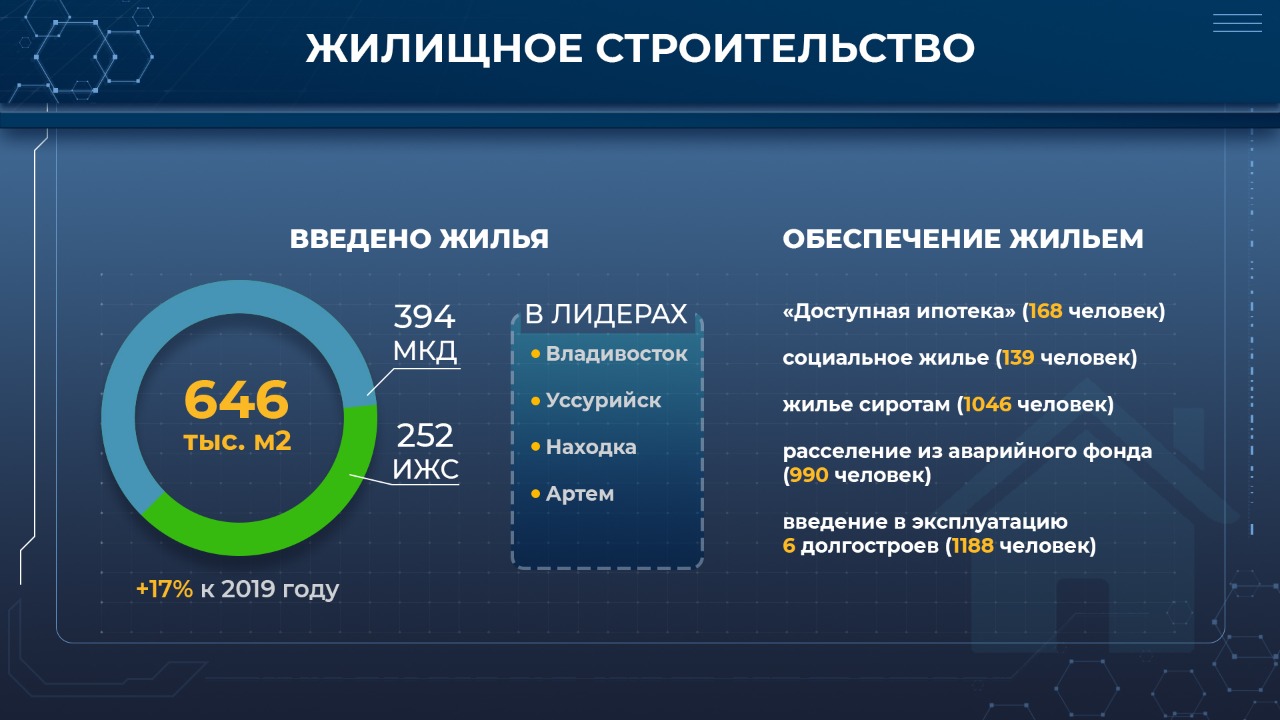 ЖИЛИЩНОЕ СТРОИТЕЛЬСТВО

ВВЕДЕНО ЖИЛЬЯ

646
тыс. м2

394
МКД

252
ИЖС

+17% к 2019 году

В ЛИДЕРАХ
• Владивосток
• Уссурийск
• Находка
• Артем

ОБЕСПЕЧЕНИЕ ЖИЛЬЕМ

«Доступная ипотека» (168 человек)

социальное жилье (139 человек)

жилье сиротам (1046 человек)

расселение из аварийного фонда (990 человек)

введение в эксплуатацию 6 долгостроев (1188 человек)